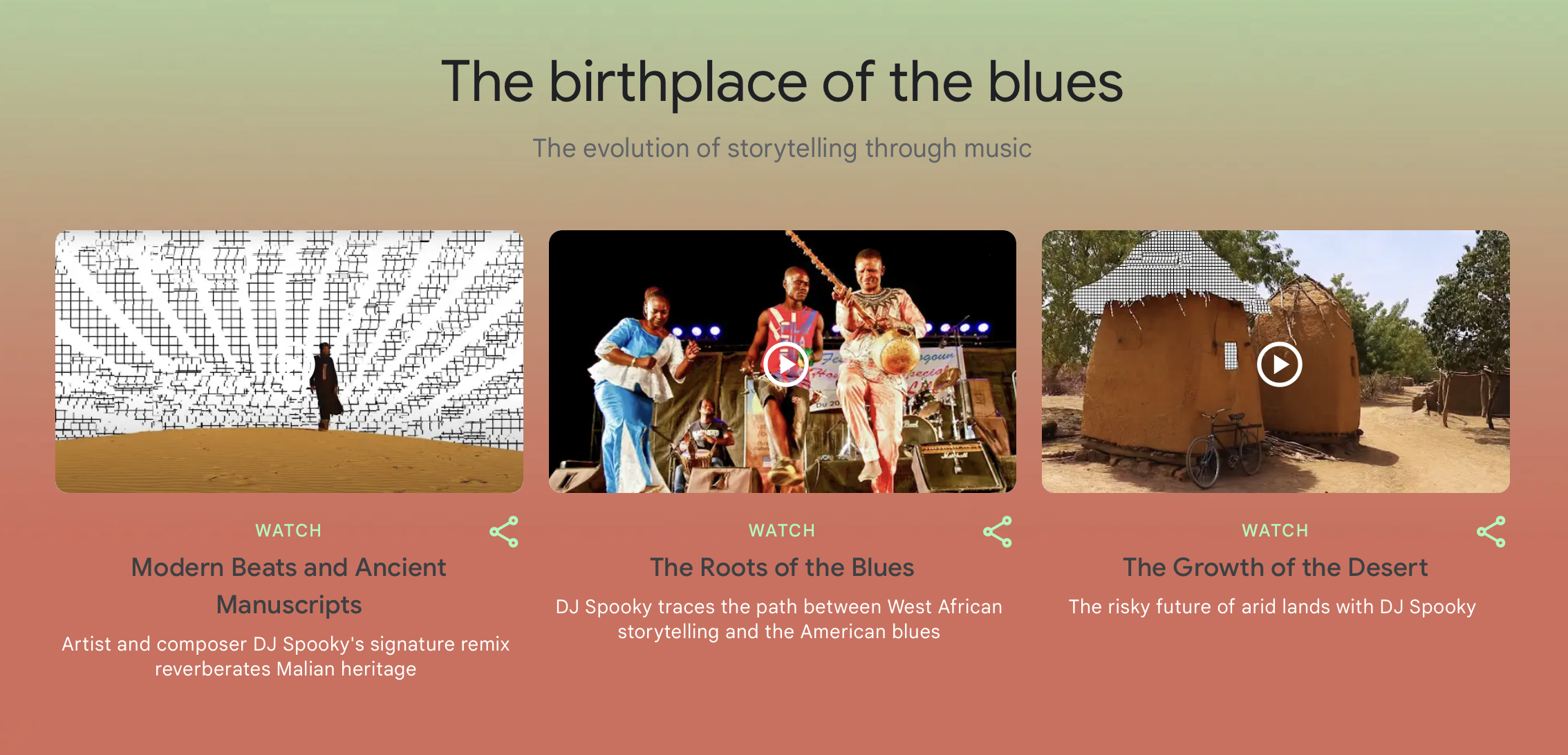 The birthplace of the blues

The evolution of storytelling through music

WATCH

Modern Beats and Ancient Manuscripts

Artist and composer DJ Spooky's signature remix reverberates Malian heritage

WATCH

The Roots of the Blues

DJ Spooky traces the path between West African storytelling and the American blues

WATCH

The Growth of the Desert

The risky future of arid lands with DJ Spooky